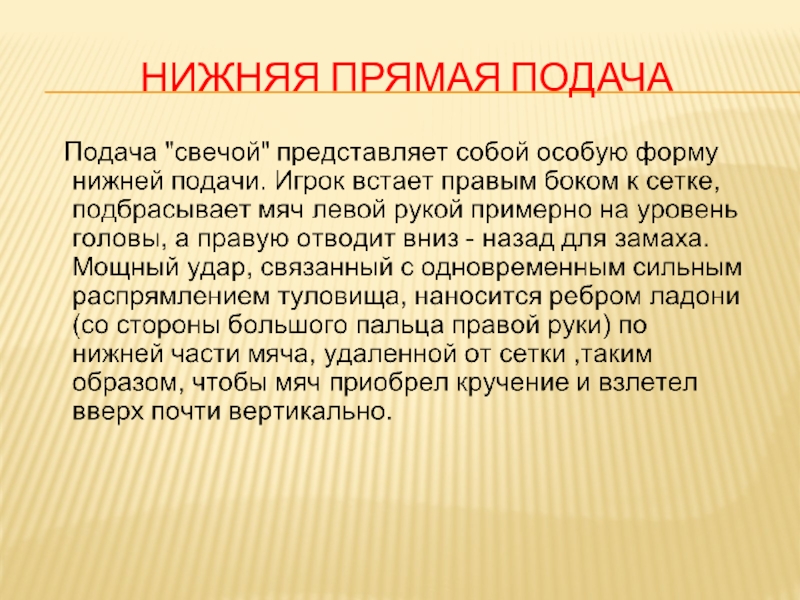 НИЖНЯЯ ПРЯМАЯ ПОДАЧА

Подача "свечой" представляет собой особую форму нижней подачи. Игрок встает правым боком к сетке, подбрасывает мяч левой рукой примерно на уровень головы, а правую отводит вниз - назад для замаха. Мощный удар, связанный с одновременным сильным распрямлением туловища, наносится ребром ладони (со стороны большого пальца правой руки) по нижней части мяча, удаленной от сетки ,таким образом, чтобы мяч приобрел кручение и взлетел вверх почти вертикально.